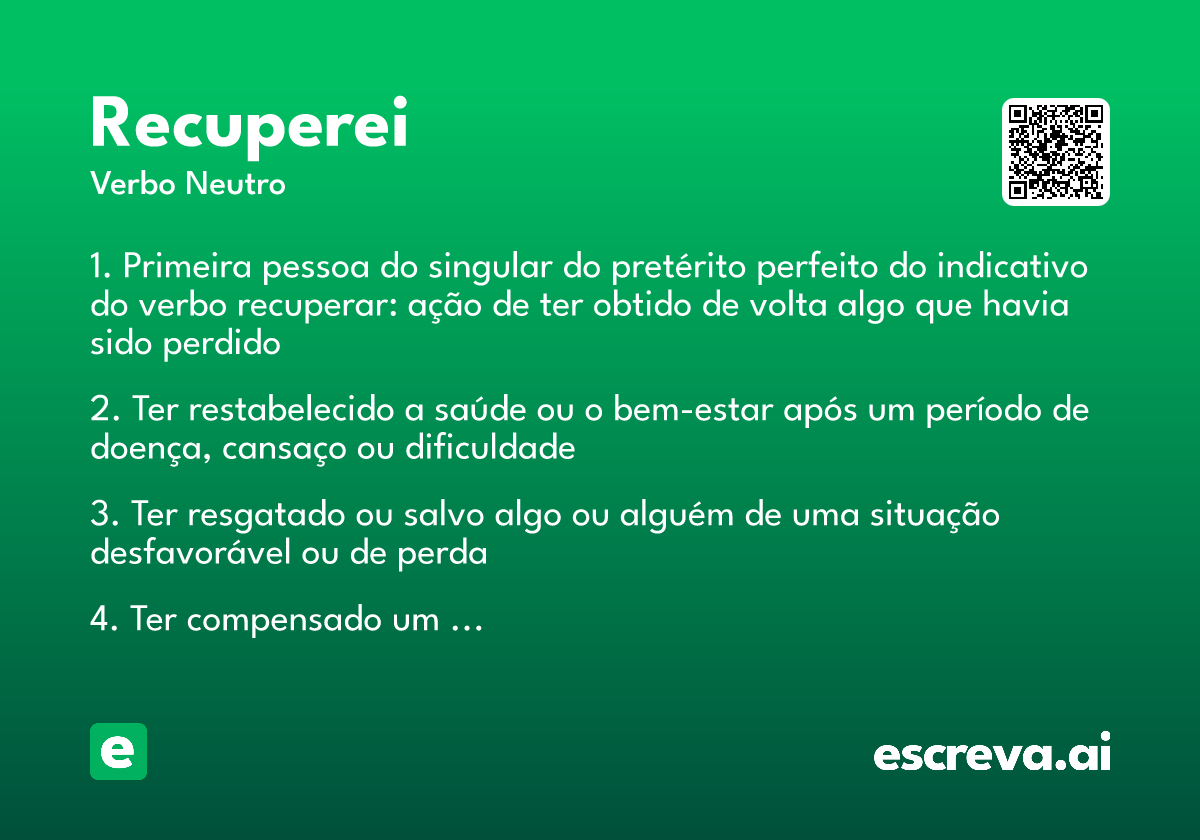 Recuperei
Verbo Neutro

1. Primeira pessoa do singular do pretérito perfeito do indicativo do verbo recuperar: ação de ter obtido de volta algo que havia sido perdido

2. Ter restabelecido a saúde ou o bem-estar após um período de doença, cansaço ou dificuldade

3. Ter resgatado ou salvo algo ou alguém de uma situação desfavorável ou de perda

4. Ter compensado um ...

e

escreva.ai